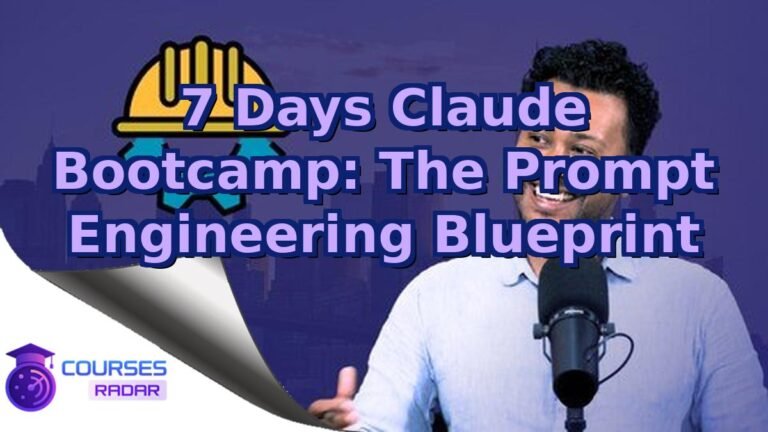 7 Days Claude Bootcamp: The Prompt Engineering Blueprint

COURSES
RADAR